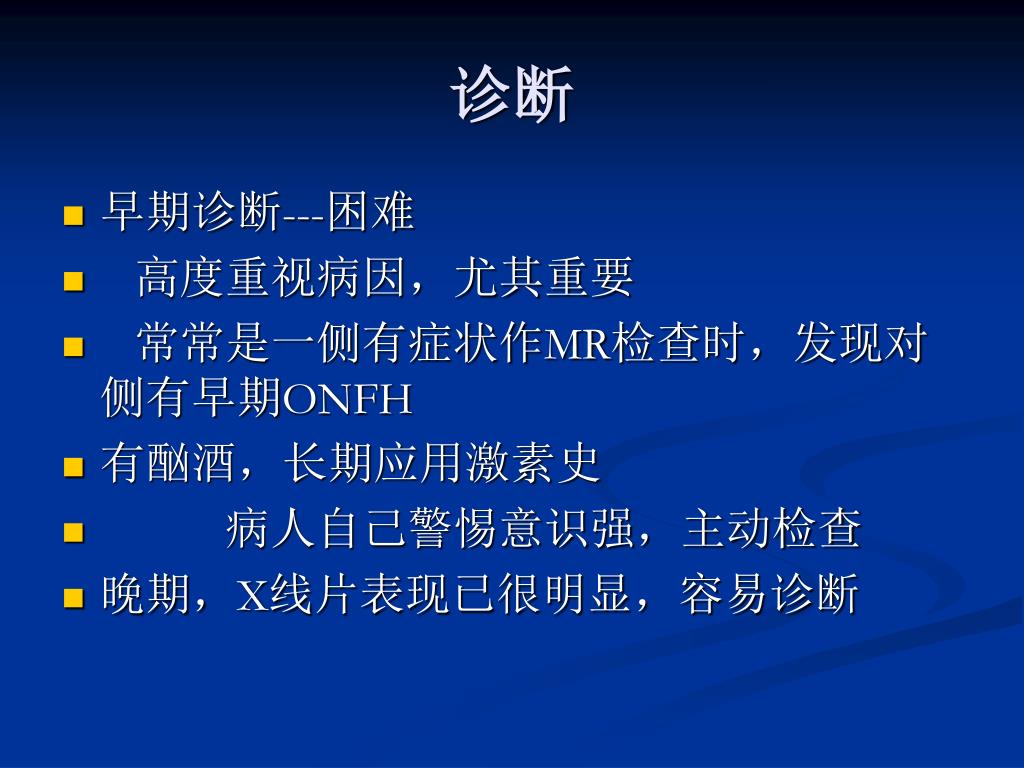 诊断

早期诊断---困难

高度重视病因，尤其重要

常常是一侧有症状作MR检查时，发现对侧有早期ONFH

有酗酒，长期应用激素史

病人自己警惕意识强，主动检查

晚期，X线片表现已很明显，容易诊断